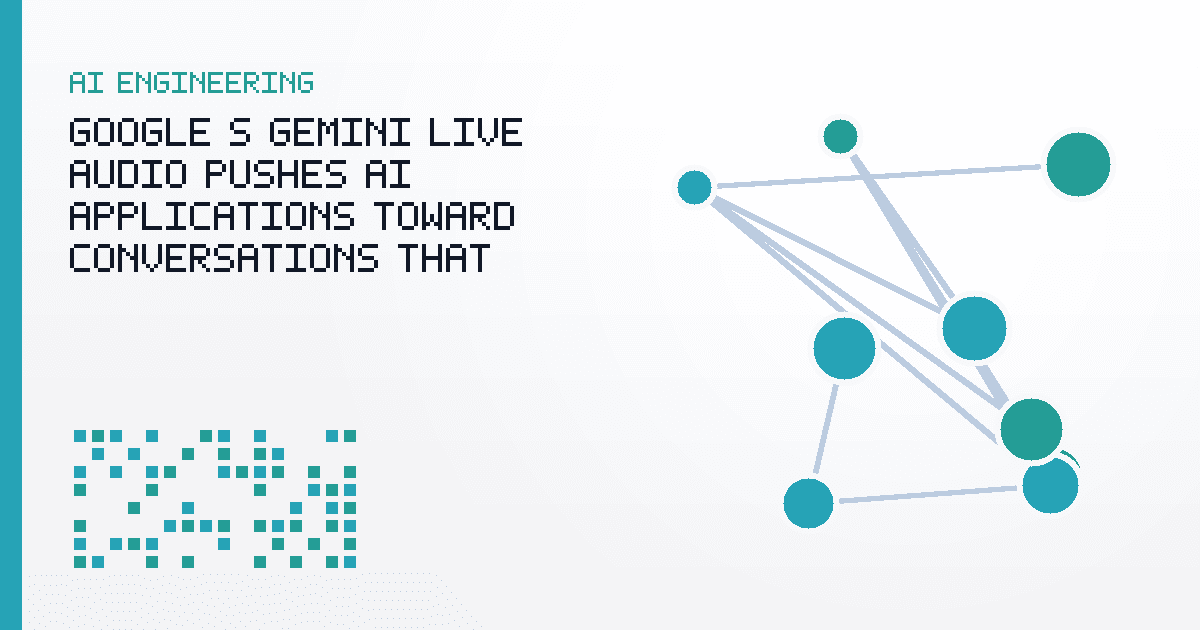 AI ENGINEERING

GOOGLE S GEMINI LIVE AUDIO PUSHES AI APPLICATIONS TOWARD CONVERSATIONS THAT